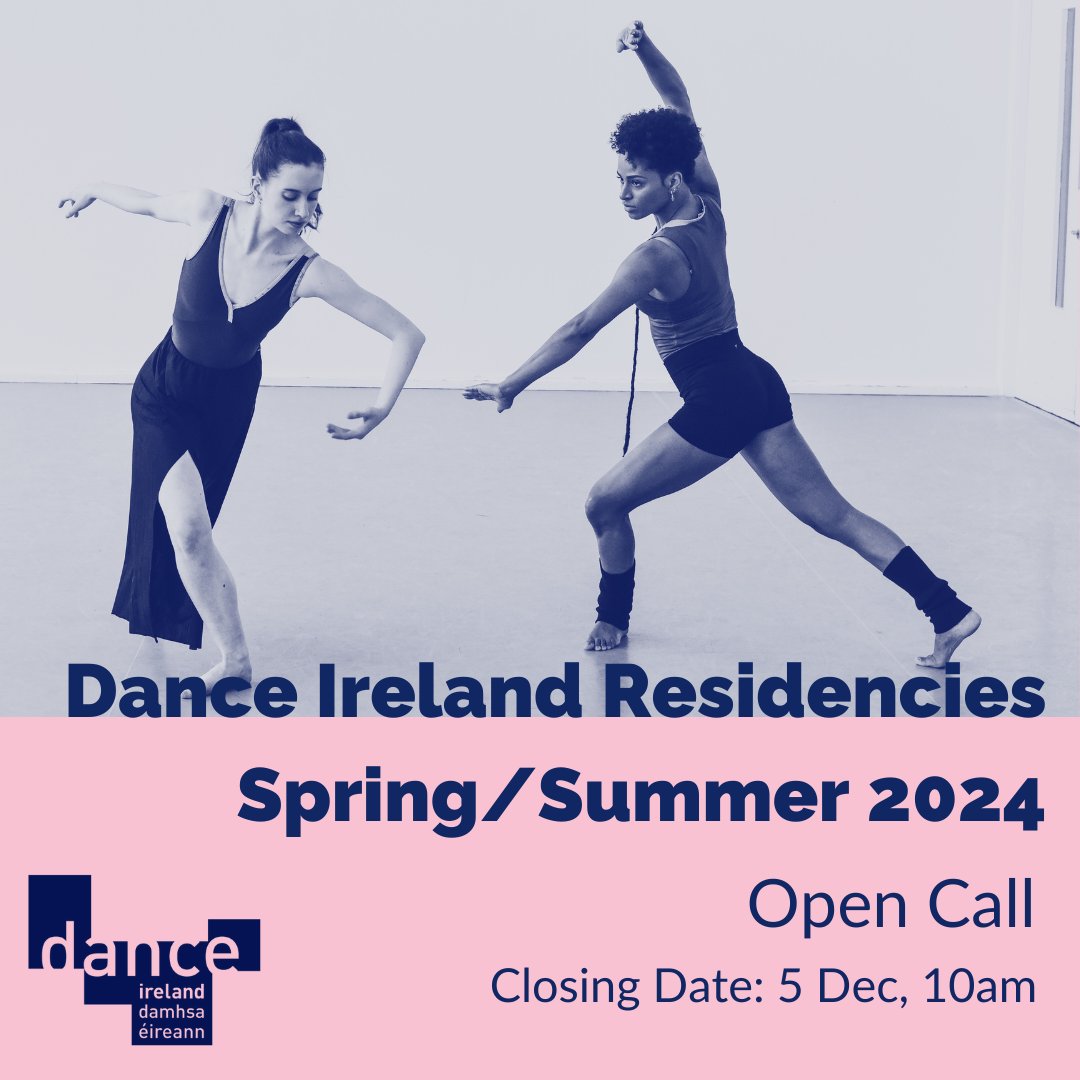 Dance Ireland Residencies

Spring/Summer 2024

Open Call

Closing Date: 5 Dec, 10am

dance
ireland
damhsa
éireann